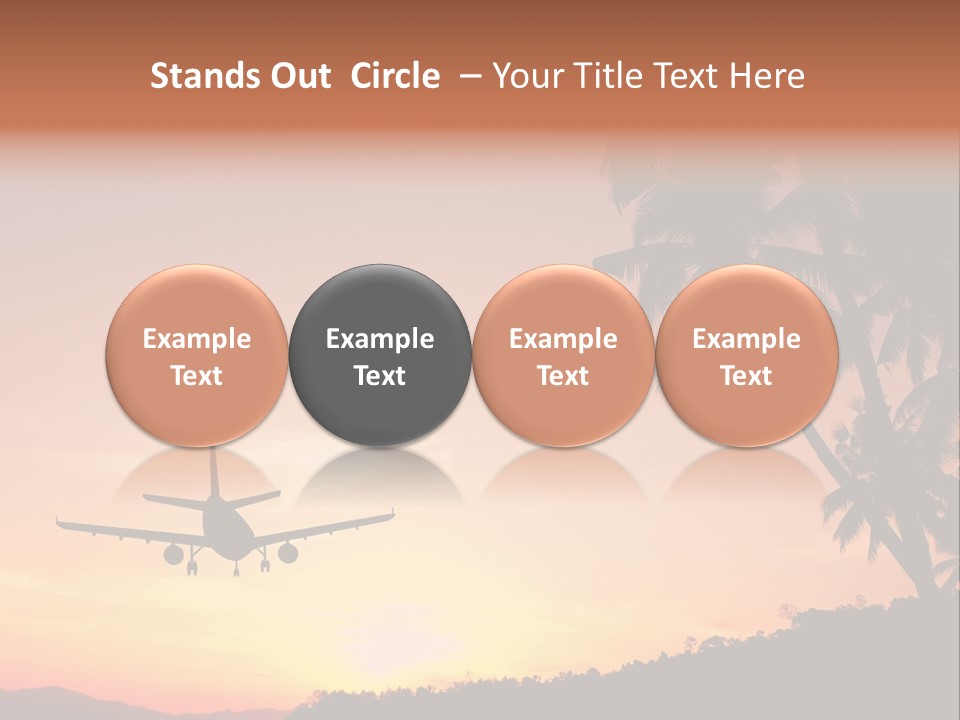 Stands Out Circle – Your Title Text Here

Example Text

Example Text

Example Text

Example Text